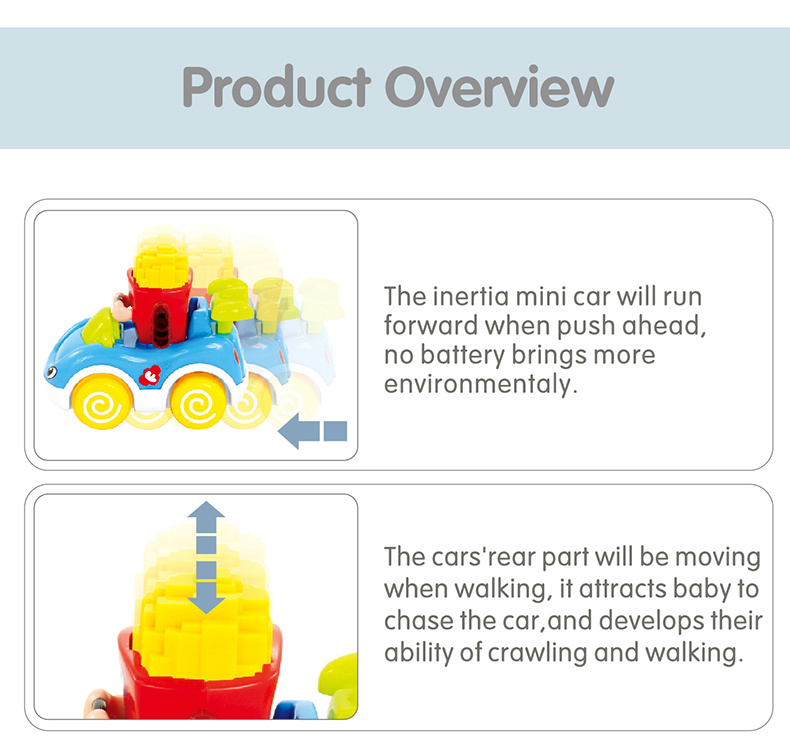 Product Overview

The inertia mini car will run forward when push ahead, no battery brings more environmentaly.

The cars'rear part will be moving when walking, it attracts baby to chase the car,and develops their ability of crawling and walking.